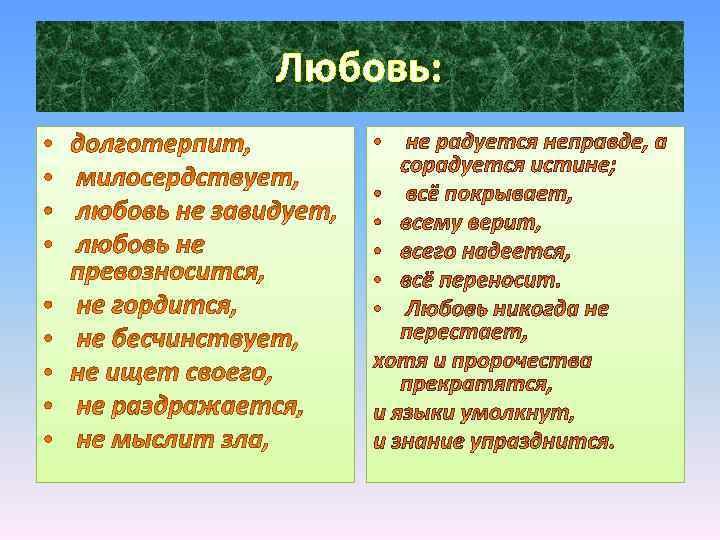 Любовь:

• долготерпит,
• милосердствует,
• любовь не завидует,
• любовь не превозносится,
• не гордится,
• не бесчинствует,
• не ищет своего,
• не раздражается,
• не мыслит зла,

• не радуется неправде, а сорадуется истине;
• всё покрывает,
• всему верит,
• всего надеется,
• всё переносит.
• Любовь никогда не перестает,
хотя и пророчества прекратятся,
и языки умолкнут,
и знание упразднится.